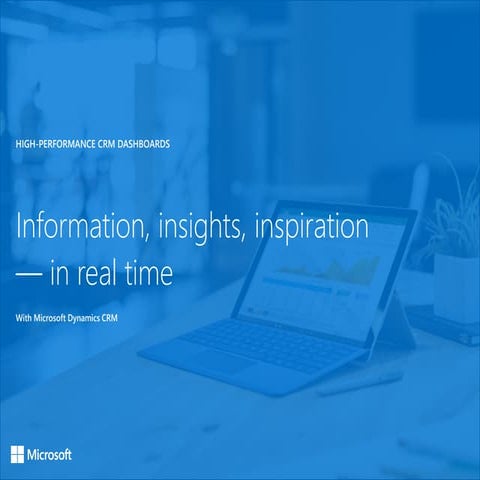 HIGH-PERFORMANCE CRM DASHBOARDS

Information, insights, inspiration — in real time

With Microsoft Dynamics CRM

Microsoft